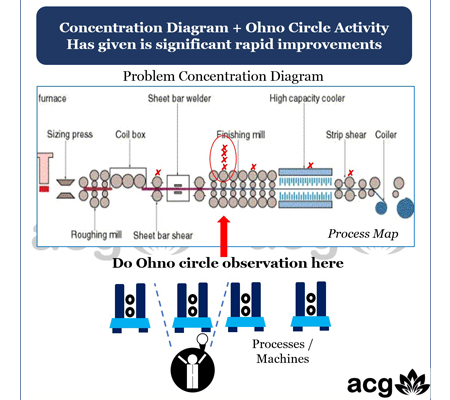 Concentration Diagram + Ohno Circle Activity
Has given is significant rapid improvements

Problem Concentration Diagram

furnace

Sheet bar welder

High capacity cooler

Sizing press

Coil box

Finishing mill

Strip shear

Coiler

Roughing mill

Sheet bar shear

Process Map

Do Ohno circle observation here

Processes / Machines

acg